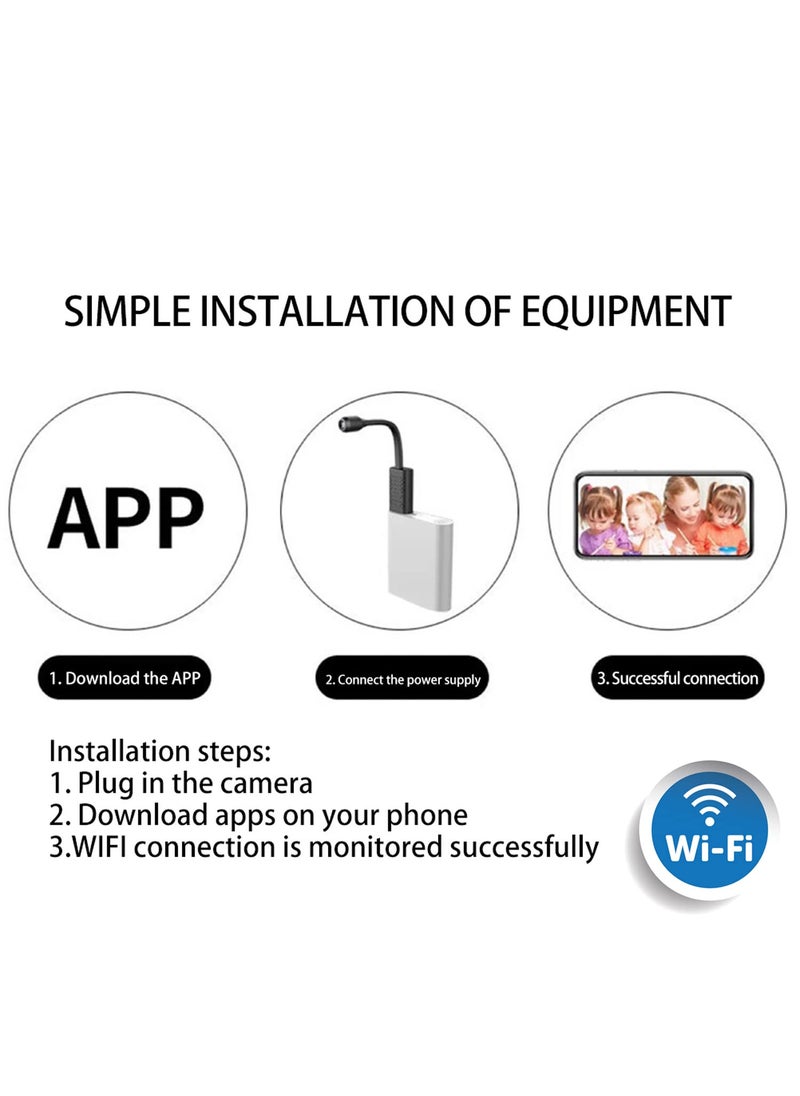 SIMPLE INSTALLATION OF EQUIPMENT

APP

1. Download the APP

2. Connect the power supply

3. Successful connection

Installation steps:
1. Plug in the camera
2. Download apps on your phone
3.WIFI connection is monitored successfully

Wi-Fi